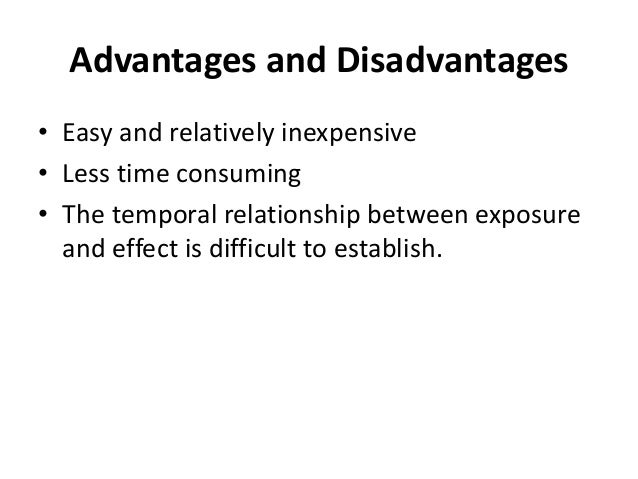 Advantages and Disadvantages

• Easy and relatively inexpensive
• Less time consuming
• The temporal relationship between exposure and effect is difficult to establish.